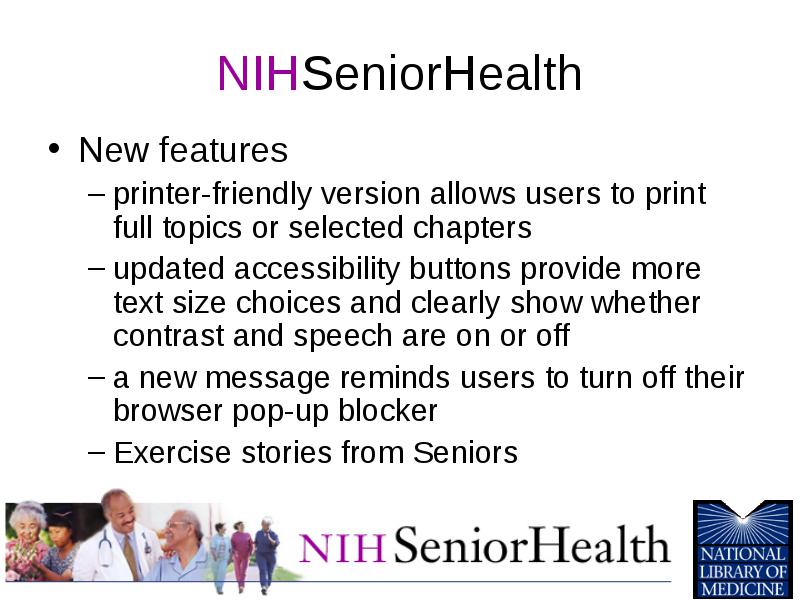 NIHSeniorHealth

• New features
– printer-friendly version allows users to print full topics or selected chapters
– updated accessibility buttons provide more text size choices and clearly show whether contrast and speech are on or off
– a new message reminds users to turn off their browser pop-up blocker
– Exercise stories from Seniors

NIH SeniorHealth

NATIONAL LIBRARY OF MEDICINE